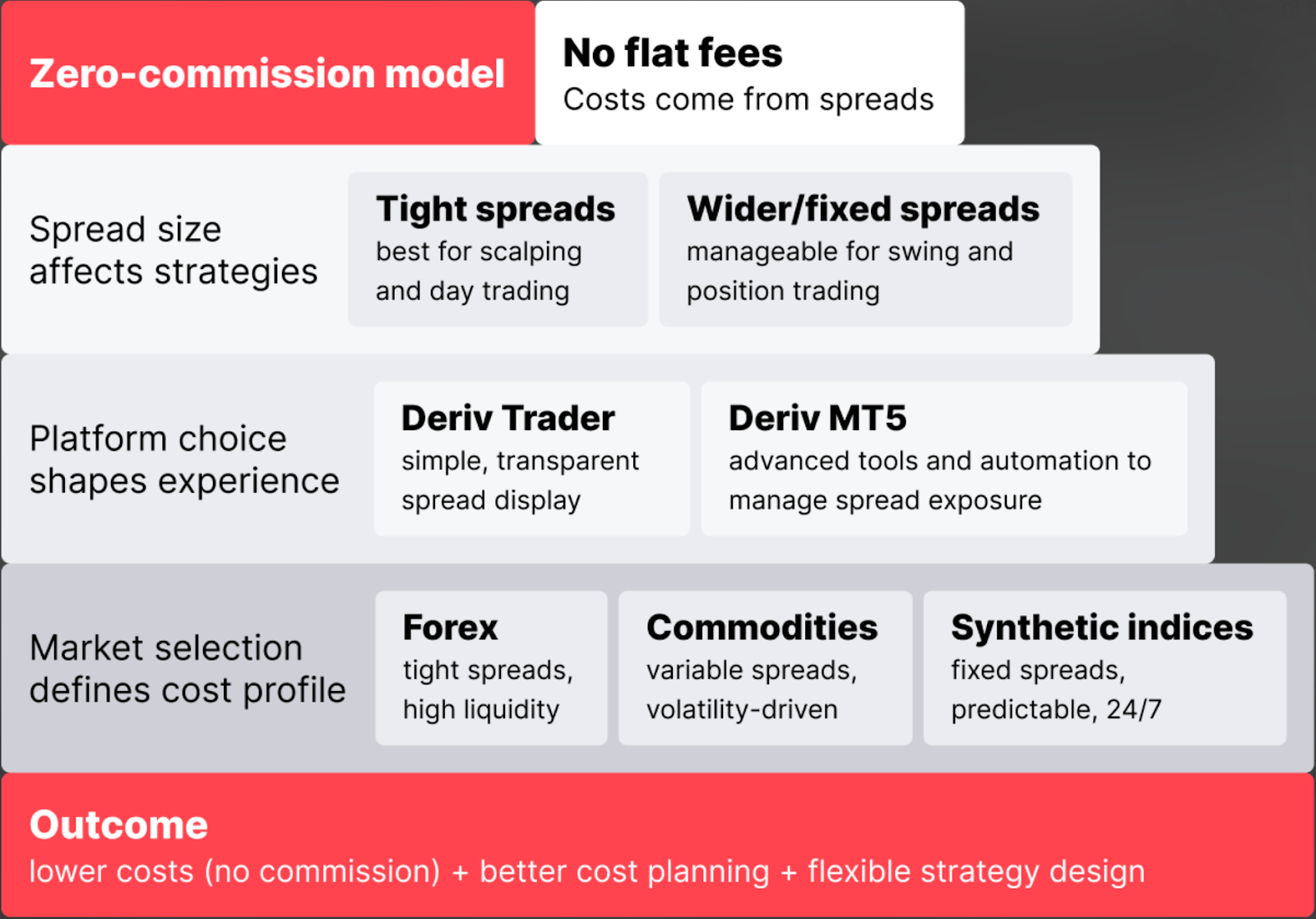 Zero-commission model

No flat fees
Costs come from spreads

Spread size affects strategies

Tight spreads
best for scalping and day trading

Wider/fixed spreads
manageable for swing and position trading

Platform choice shapes experience

Deriv Trader
simple, transparent spread display

Deriv MT5
advanced tools and automation to manage spread exposure

Market selection defines cost profile

Forex
tight spreads, high liquidity

Commodities
variable spreads, volatility-driven

Synthetic indices
fixed spreads, predictable, 24/7

Outcome
lower costs (no commission) + better cost planning + flexible strategy design